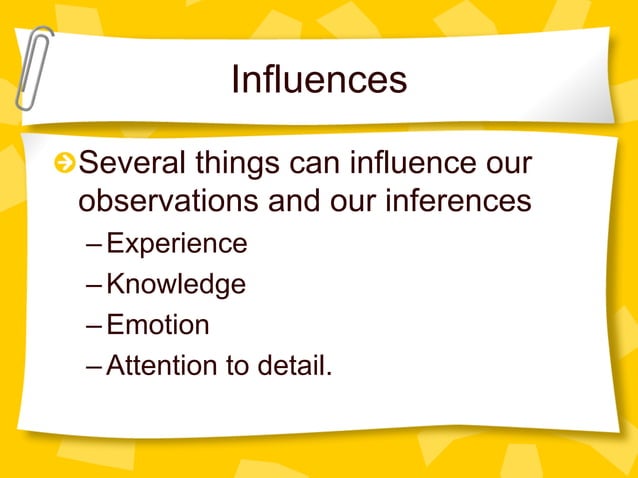 Influences

Several things can influence our observations and our inferences

– Experience
– Knowledge
– Emotion
– Attention to detail.